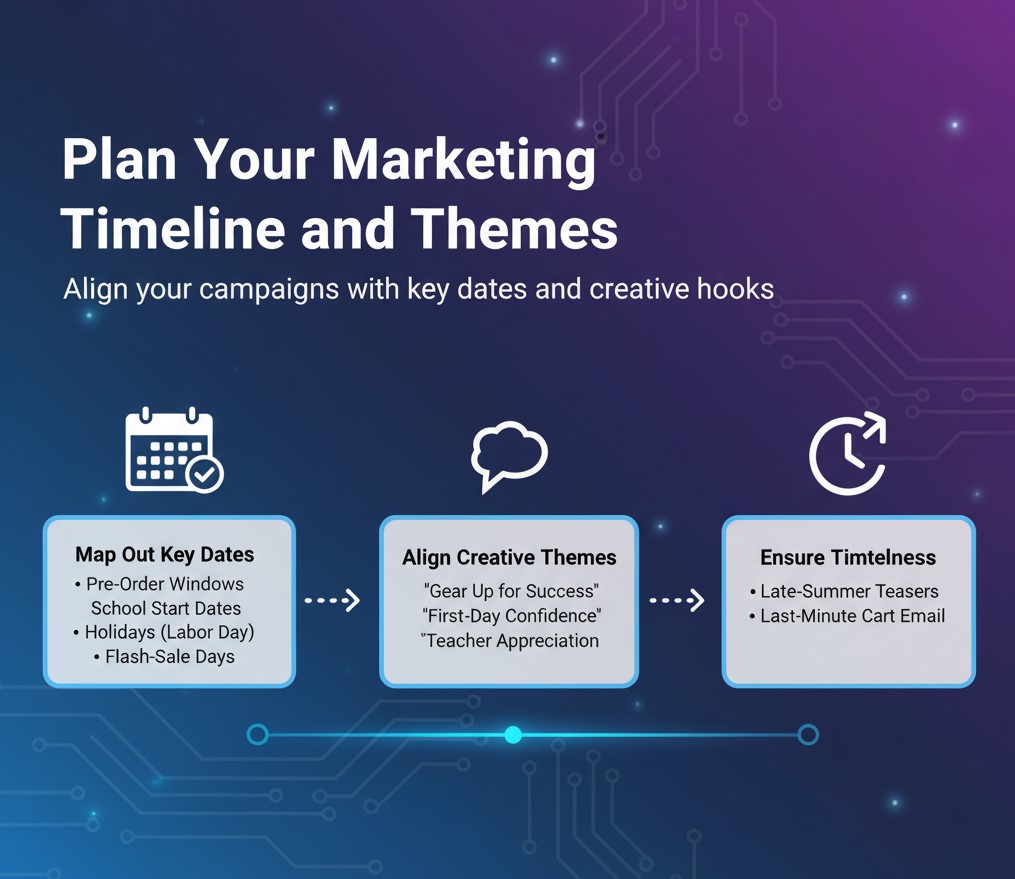 Plan Your Marketing Timeline and Themes

Align your campaigns with key dates and creative hooks

Map Out Key Dates
• Pre-Order Windows
School Start Dates
• Holidays (Labor Day)
• Flash-Sale Days

Align Creative Themes
"Gear Up for Success"
"First-Day Confidence"
"Teacher Appreciation

Ensure Timtelness
• Late-Summer Teasers
• Last-Minute Cart Email